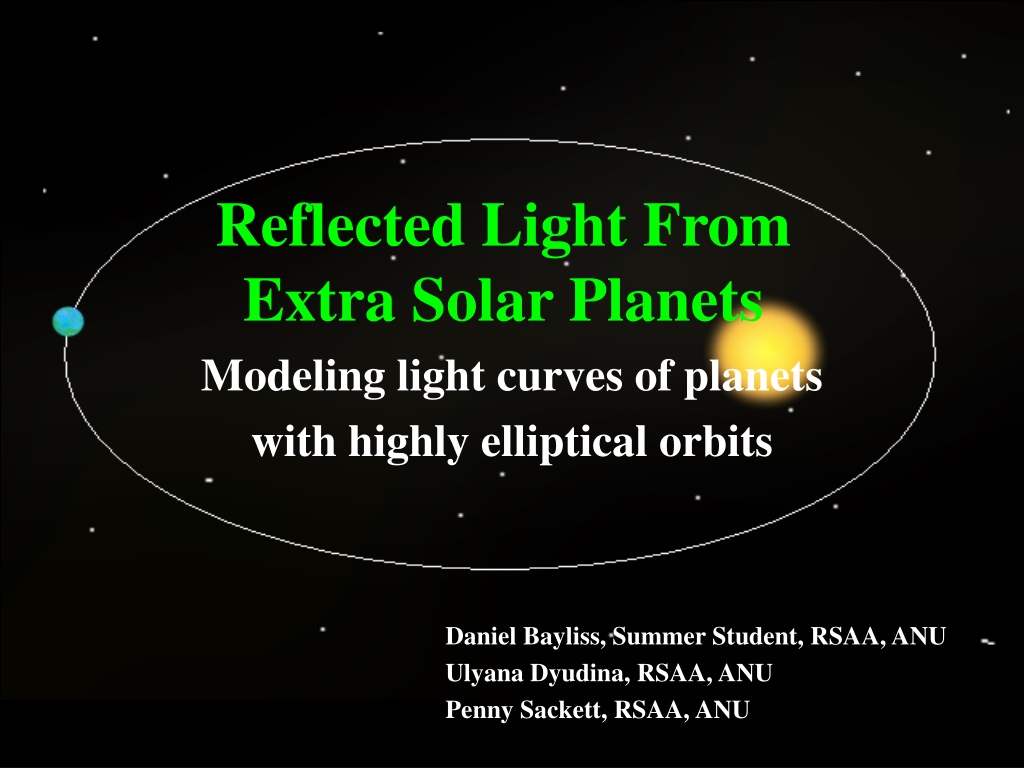 Reflected Light From Extra Solar Planets

Modeling light curves of planets with highly elliptical orbits

Daniel Bayliss, Summer Student, RSAA, ANU
Ulyana Dyudina, RSAA, ANU
Penny Sackett, RSAA, ANU